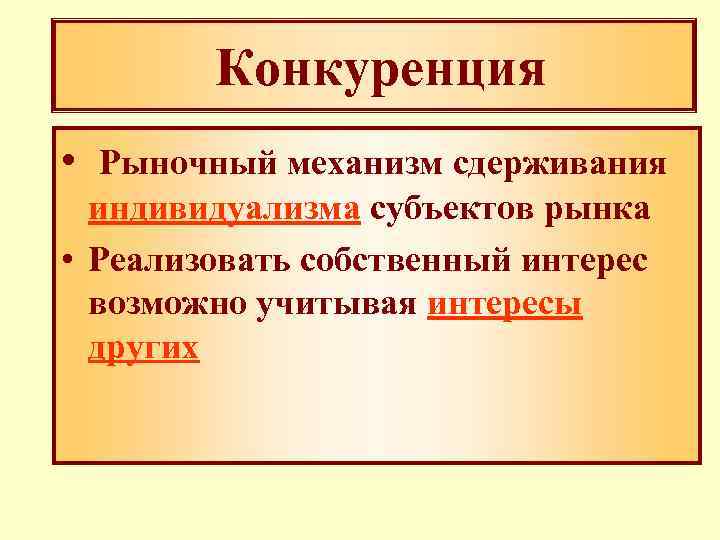 Конкуренция

• Рыночный механизм сдерживания индивидуализма субъектов рынка

• Реализовать собственный интерес возможно учитывая интересы других